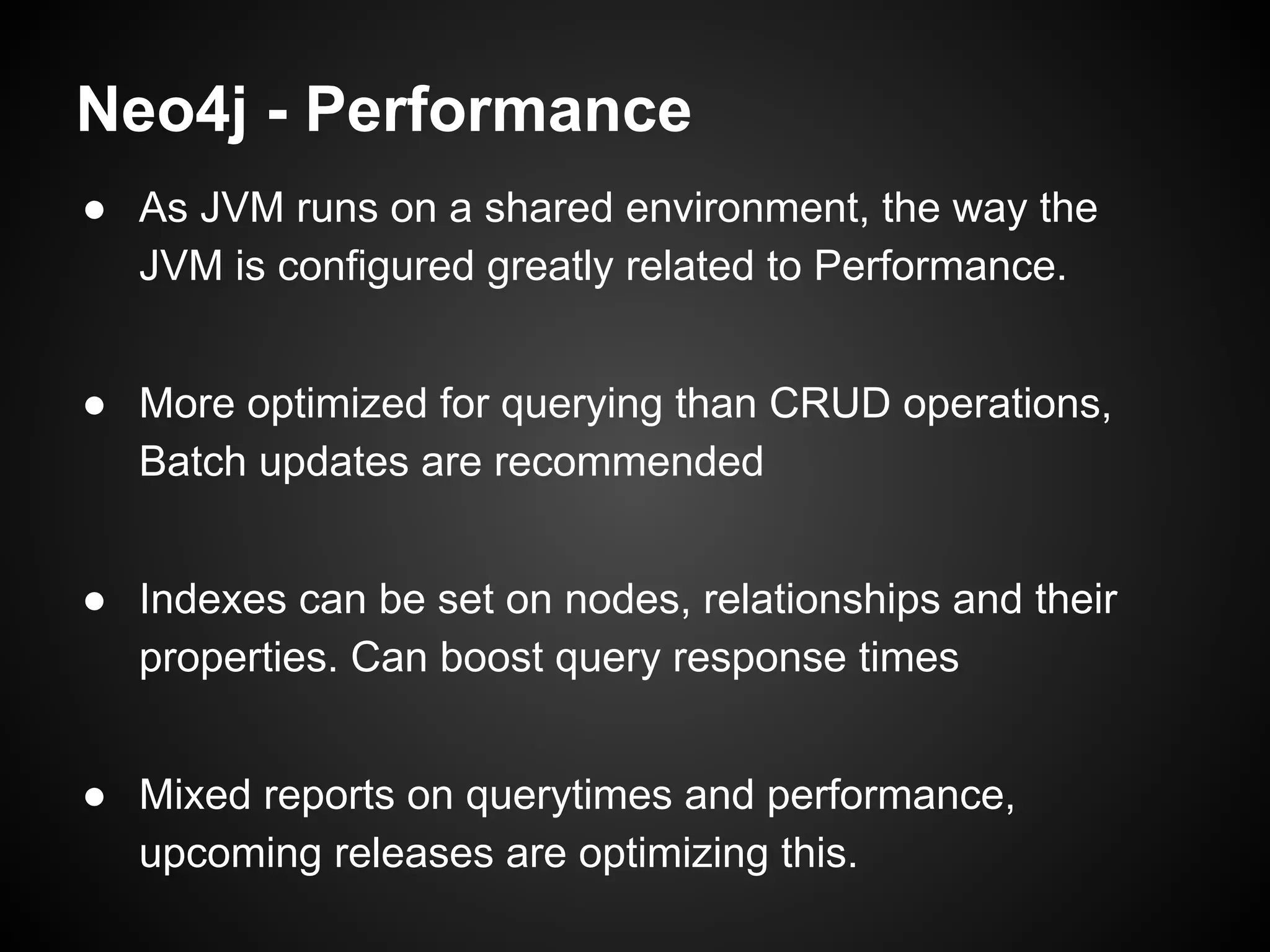 Neo4j - Performance

● As JVM runs on a shared environment, the way the JVM is configured greatly related to Performance.

● More optimized for querying than CRUD operations, Batch updates are recommended

● Indexes can be set on nodes, relationships and their properties. Can boost query response times

● Mixed reports on querytimes and performance, upcoming releases are optimizing this.